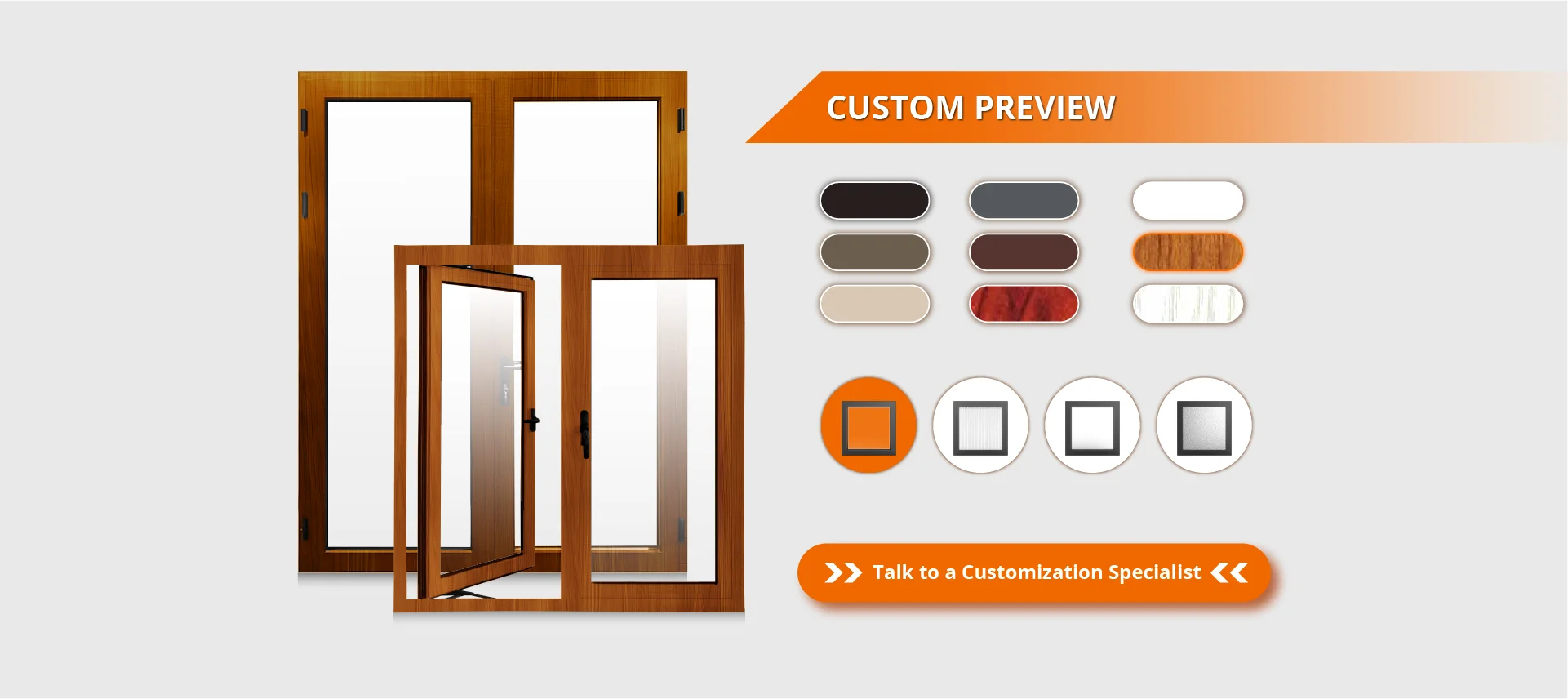 CUSTOM PREVIEW

Talk to a Customization Specialist